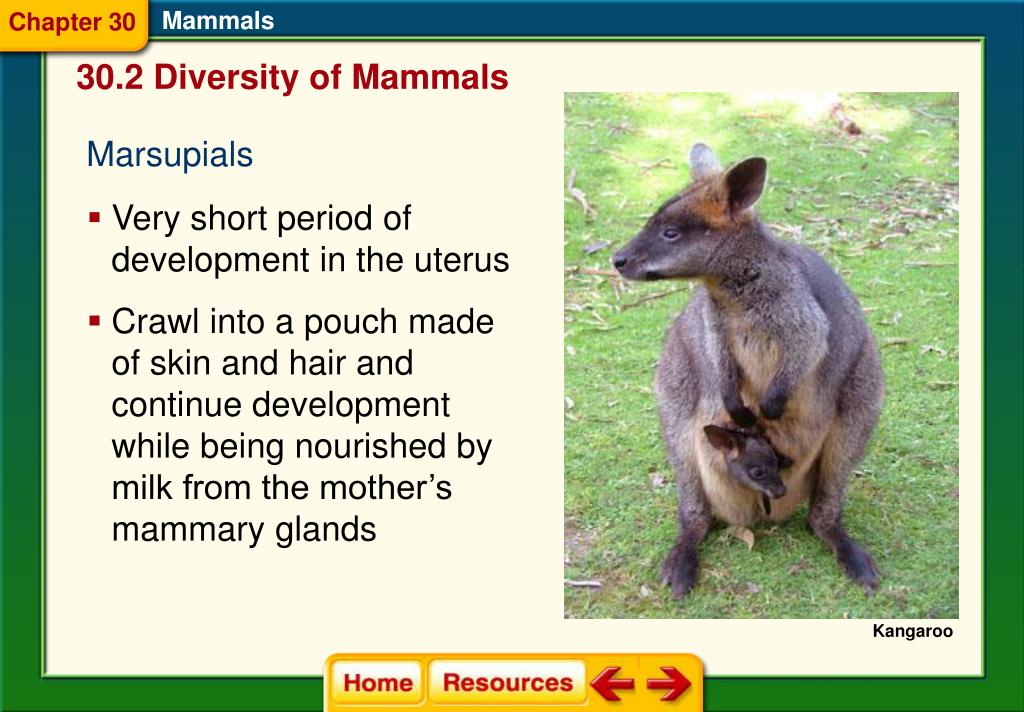 Chapter 30 Mammals

30.2 Diversity of Mammals

Marsupials

▪ Very short period of development in the uterus

▪ Crawl into a pouch made of skin and hair and continue development while being nourished by milk from the mother’s mammary glands

Kangaroo

Home Resources